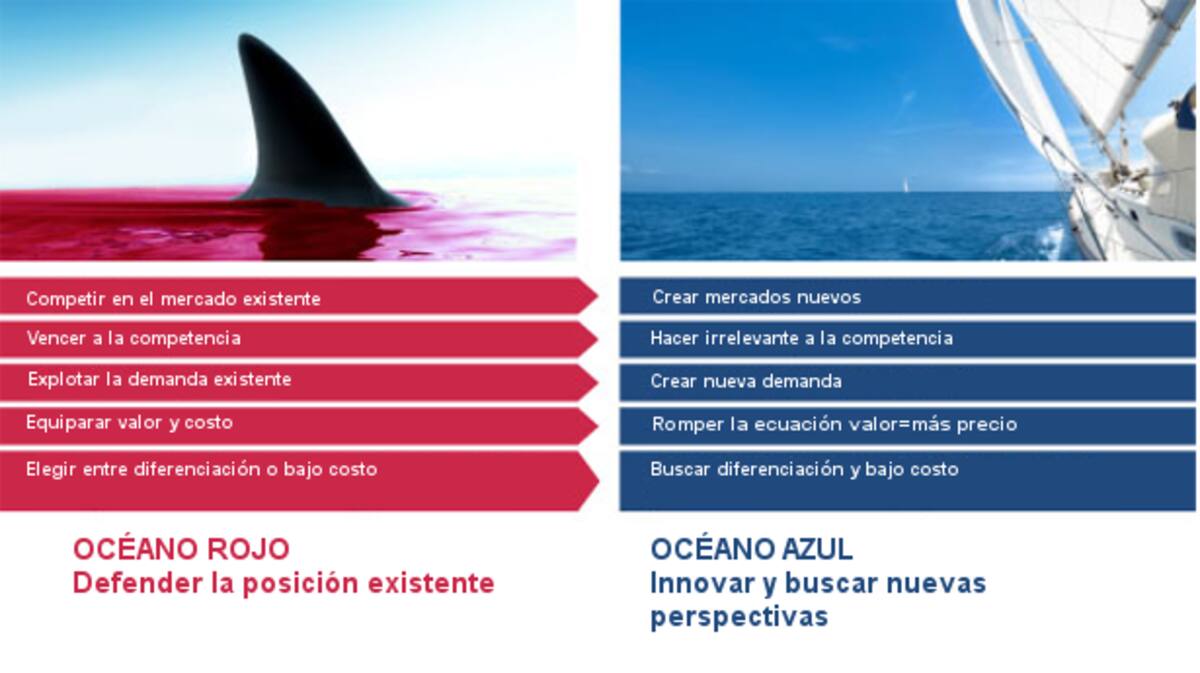 Competir en el mercado existente

Vencer a la competencia

Explotar la demanda existente

Equiparar valor y costo

Elegir entre diferenciación o bajo costo

OCÉANO ROJO
Defender la posición existente

Crear mercados nuevos

Hacer irrelevante a la competencia

Crear nueva demanda

Romper la ecuación valor=más precio

Buscar diferenciación y bajo costo

OCÉANO AZUL
Innovar y buscar nuevas perspectivas